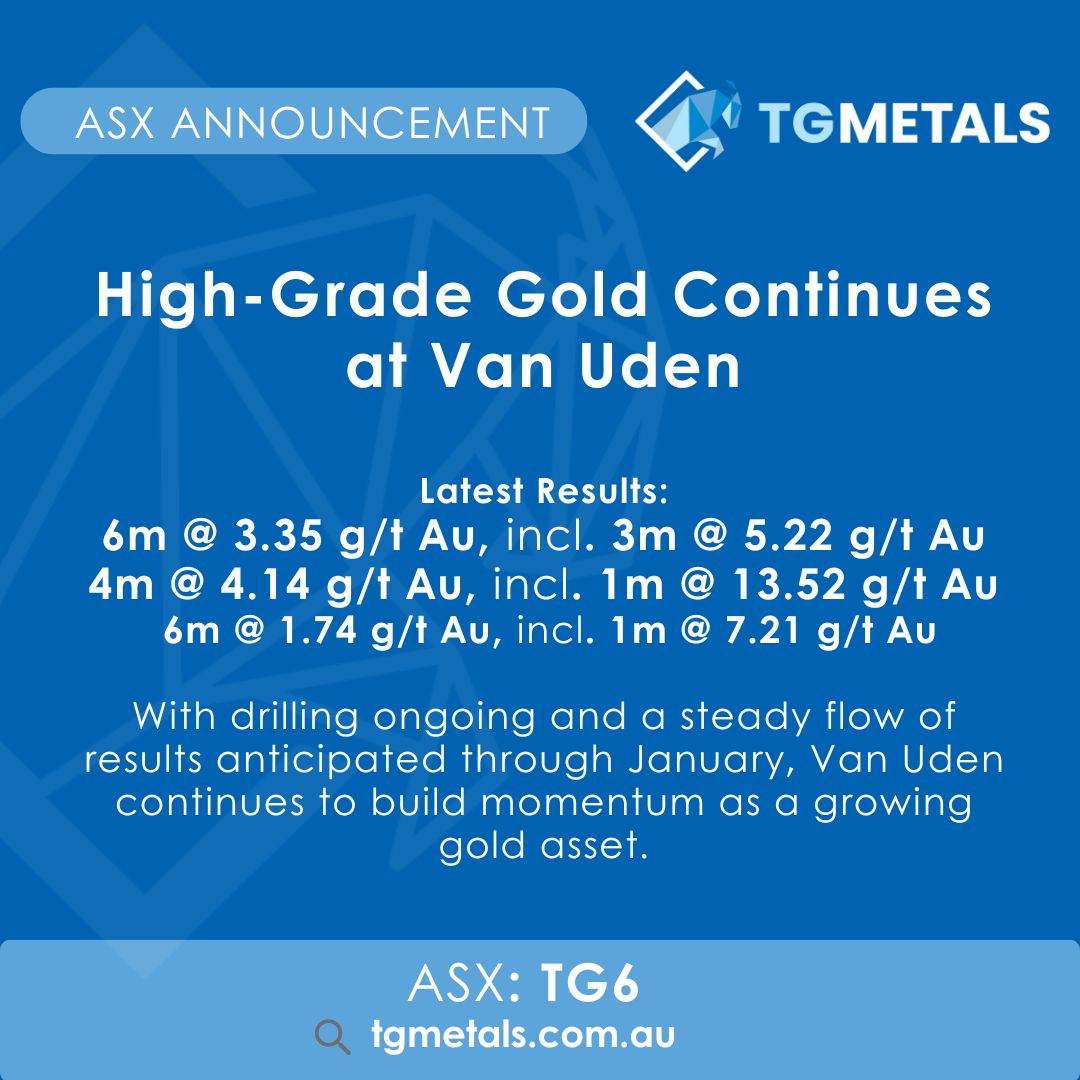 ASX ANNOUNCEMENT

TGMETALS

High-Grade Gold Continues at Van Uden

Latest Results:
6m @ 3.35 g/t Au, incl. 3m @ 5.22 g/t Au
4m @ 4.14 g/t Au, incl. 1m @ 13.52 g/t Au
6m @ 1.74 g/t Au, incl. 1m @ 7.21 g/t Au

With drilling ongoing and a steady flow of results anticipated through January, Van Uden continues to build momentum as a growing gold asset.

ASX: TG6
tgmetals.com.au